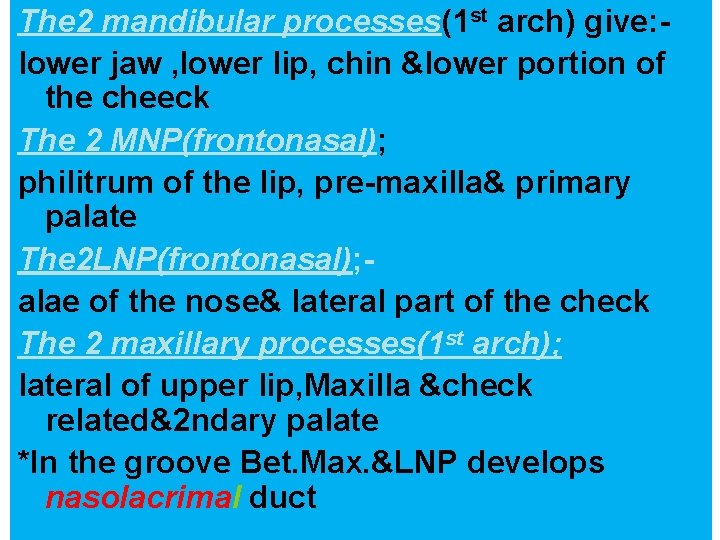 The2 mandibular processes(1$^{st}$ arch) give:-

lower jaw ,lower lip, chin &lower portion of the cheeck

The 2 MNP(frontonasal);

philitrum of the lip, pre-maxilla& primary palate

The2LNP(frontonasal);-

alae of the nose& lateral part of the check

The 2 maxillary processes(1$^{st}$ arch);

lateral of upper lip,Maxilla &check related&2ndary palate

*In the groove Bet.Max.&LNP develops nasolacrimal duct